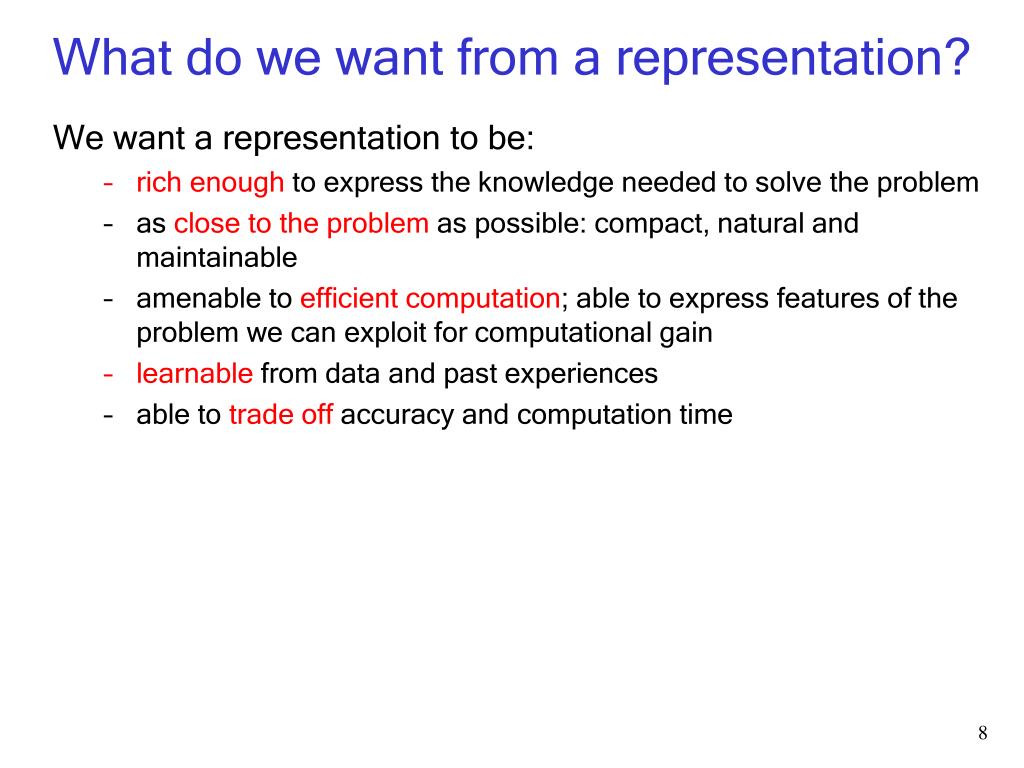 What do we want from a representation?

We want a representation to be:

– rich enough to express the knowledge needed to solve the problem
– as close to the problem as possible: compact, natural and maintainable
– amenable to efficient computation; able to express features of the problem we can exploit for computational gain
– learnable from data and past experiences
– able to trade off accuracy and computation time

8